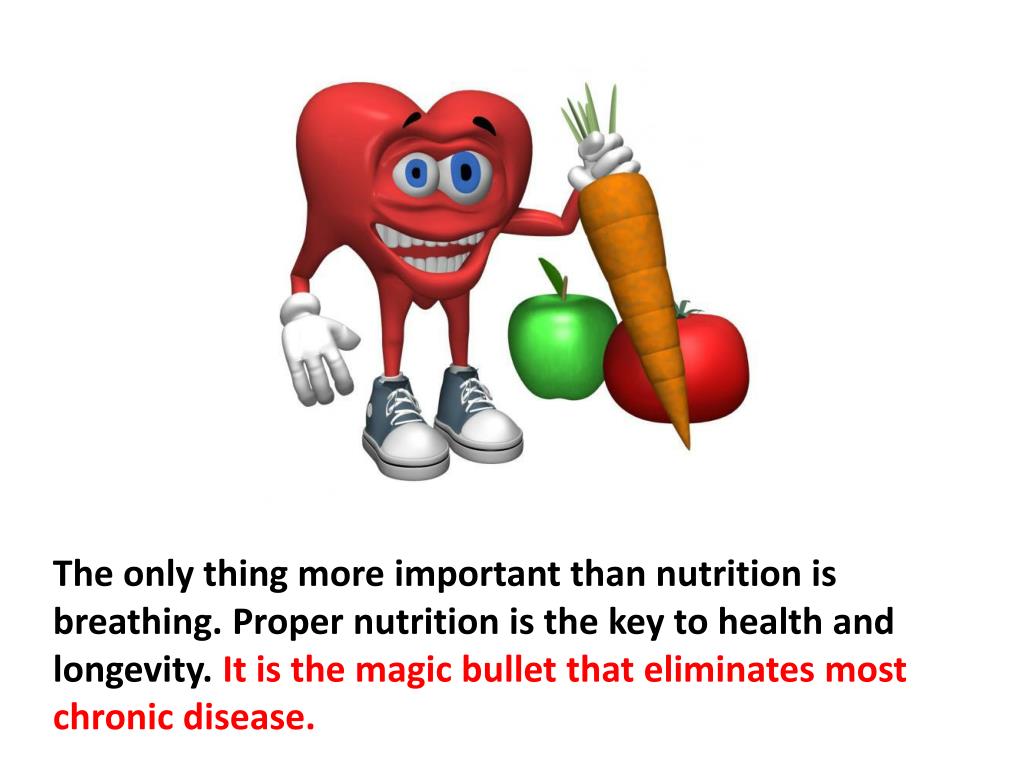 The only thing more important than nutrition is breathing. Proper nutrition is the key to health and longevity. It is the magic bullet that eliminates most chronic disease.